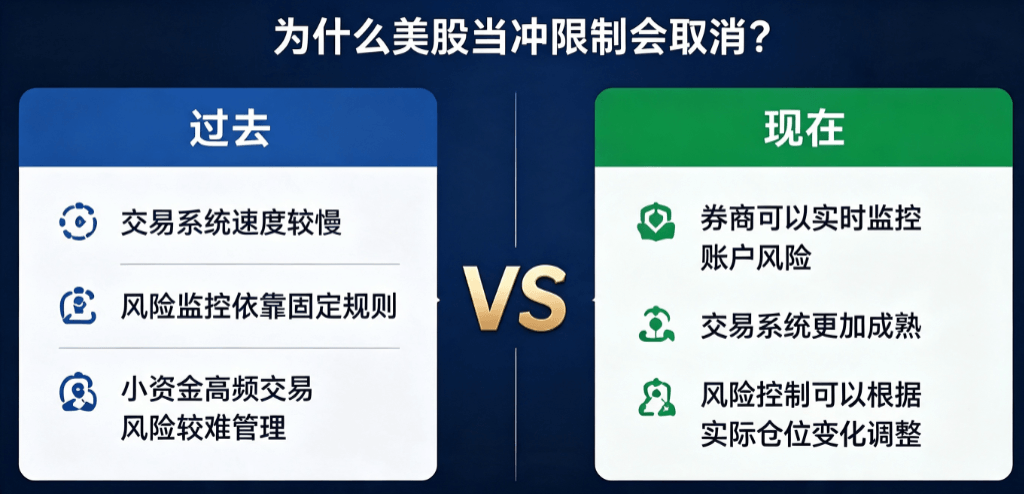 为什么美股当冲限制会取消？

过去

交易系统速度较慢

风险监控依靠固定规则

小资金高频交易风险较难管理

VS

现在

券商可以实时监控账户风险

交易系统更加成熟

风险控制可以根据实际仓位变化调整